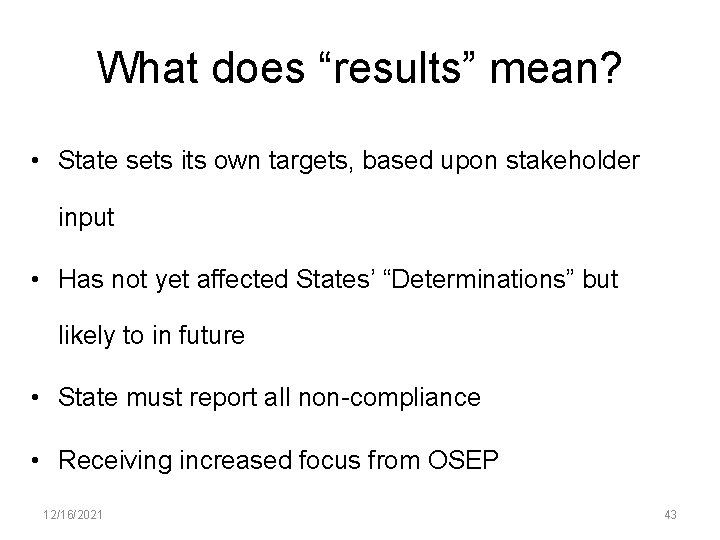 What does “results” mean?

• State sets its own targets, based upon stakeholder input

• Has not yet affected States’ “Determinations” but likely to in future

• State must report all non-compliance

• Receiving increased focus from OSEP

12/16/2021

43